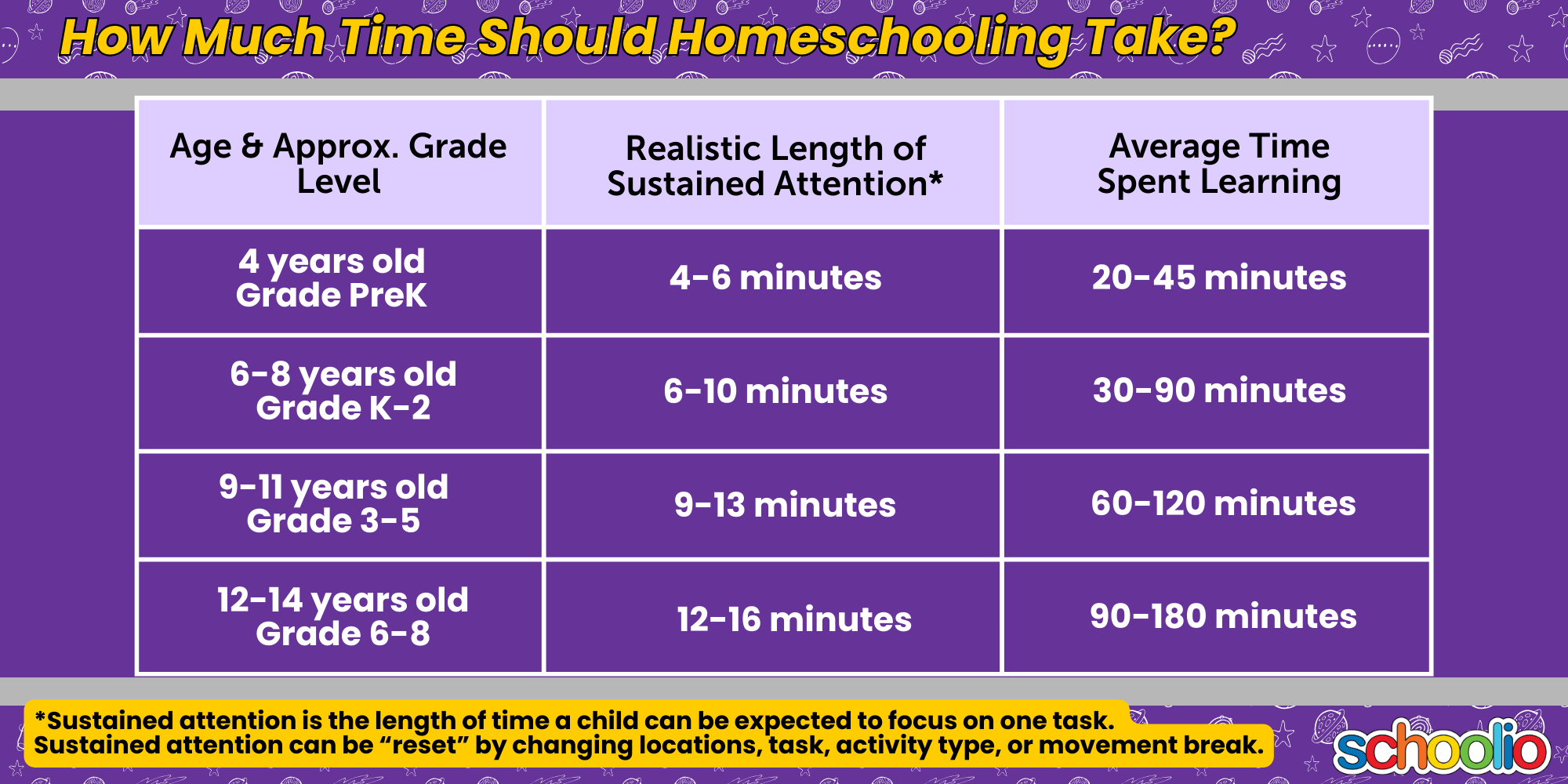 How Much Time Should Homeschooling Take?

| Age & Approx. Grade Level | Realistic Length of Sustained Attention* | Average Time Spent Learning |
|---|---|---|
| 4 years old Grade PreK | 4-6 minutes | 20-45 minutes |
| 6-8 years old Grade K-2 | 6-10 minutes | 30-90 minutes |
| 9-11 years old Grade 3-5 | 9-13 minutes | 60-120 minutes |
| 12-14 years old Grade 6-8 | 12-16 minutes | 90-180 minutes |

*Sustained attention is the length of time a child can be expected to focus on one task. Sustained attention can be "reset" by changing locations, task, activity type, or movement break.

schoolio